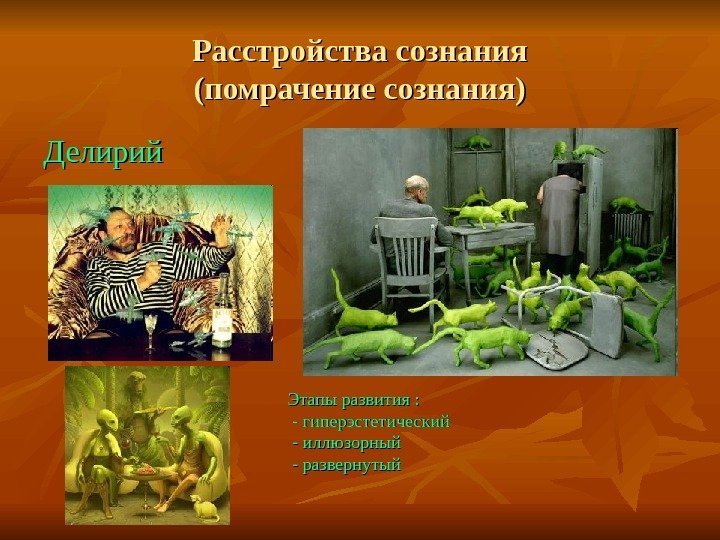 Расстройства сознания
(помрачение сознания)

Делирий

Этапы развития :
- гиперэстетический
- иллюзорный
- развернутый